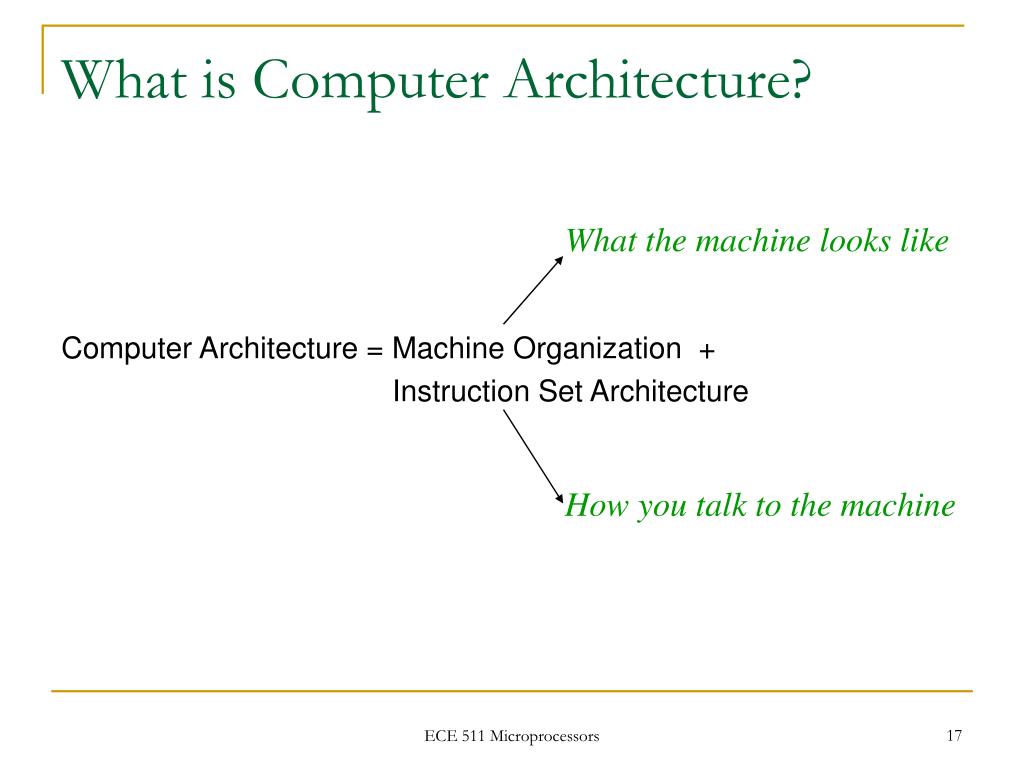 What is Computer Architecture?

What the machine looks like

Computer Architecture = Machine Organization +
Instruction Set Architecture

How you talk to the machine

ECE 511 Microprocessors

17